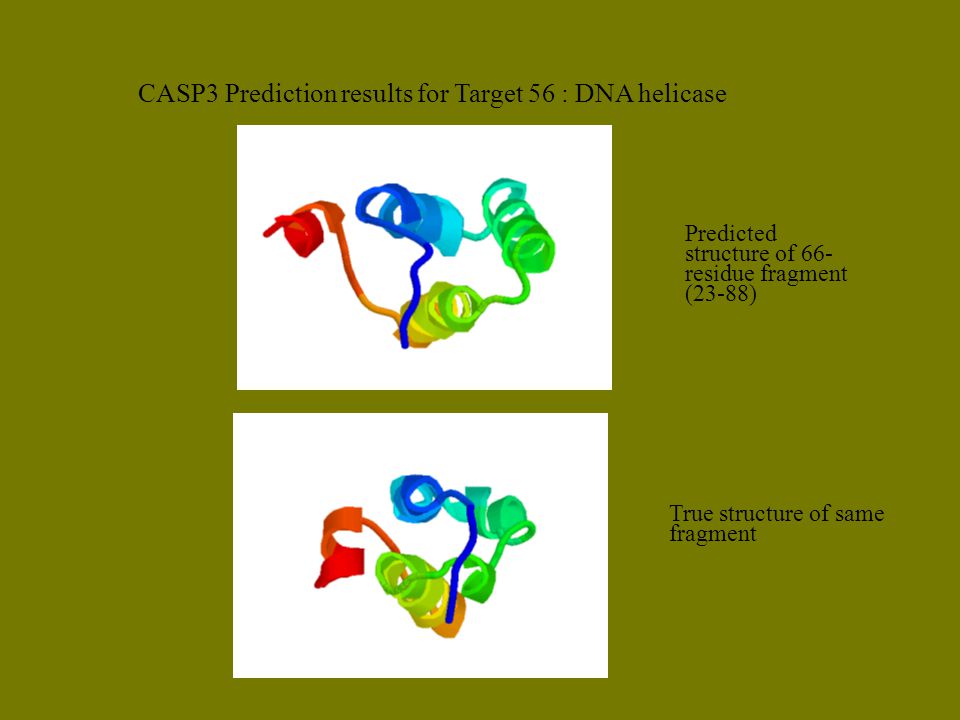 CASP3 Prediction results for Target 56 : DNA helicase

Predicted structure of 66-residue fragment (23-88)

True structure of same fragment